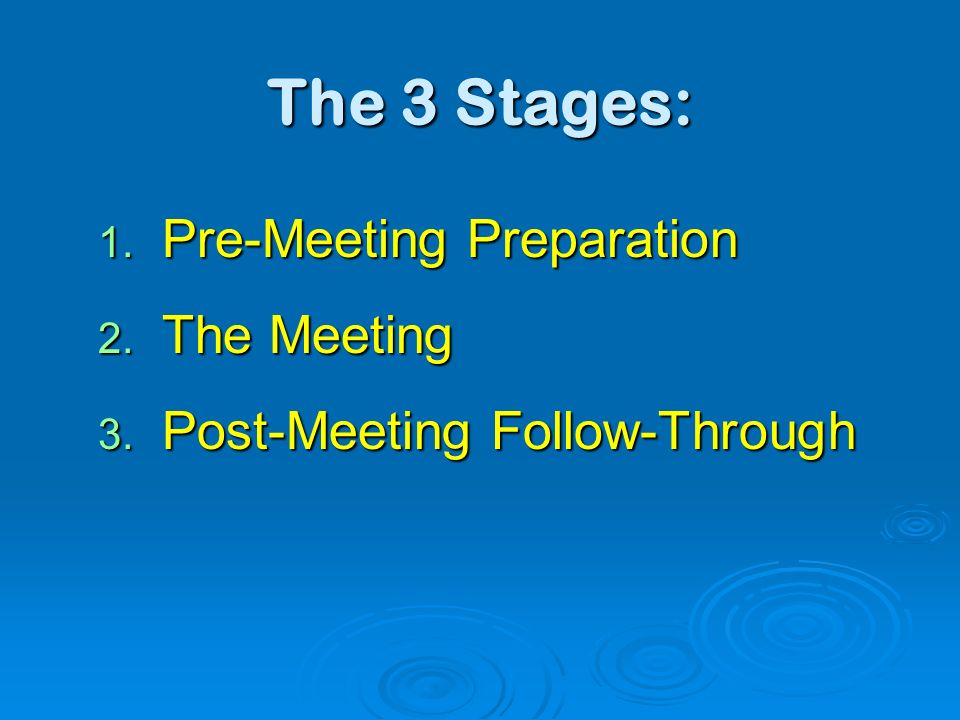 The 3 Stages:

1. Pre-Meeting Preparation
2. The Meeting
3. Post-Meeting Follow-Through